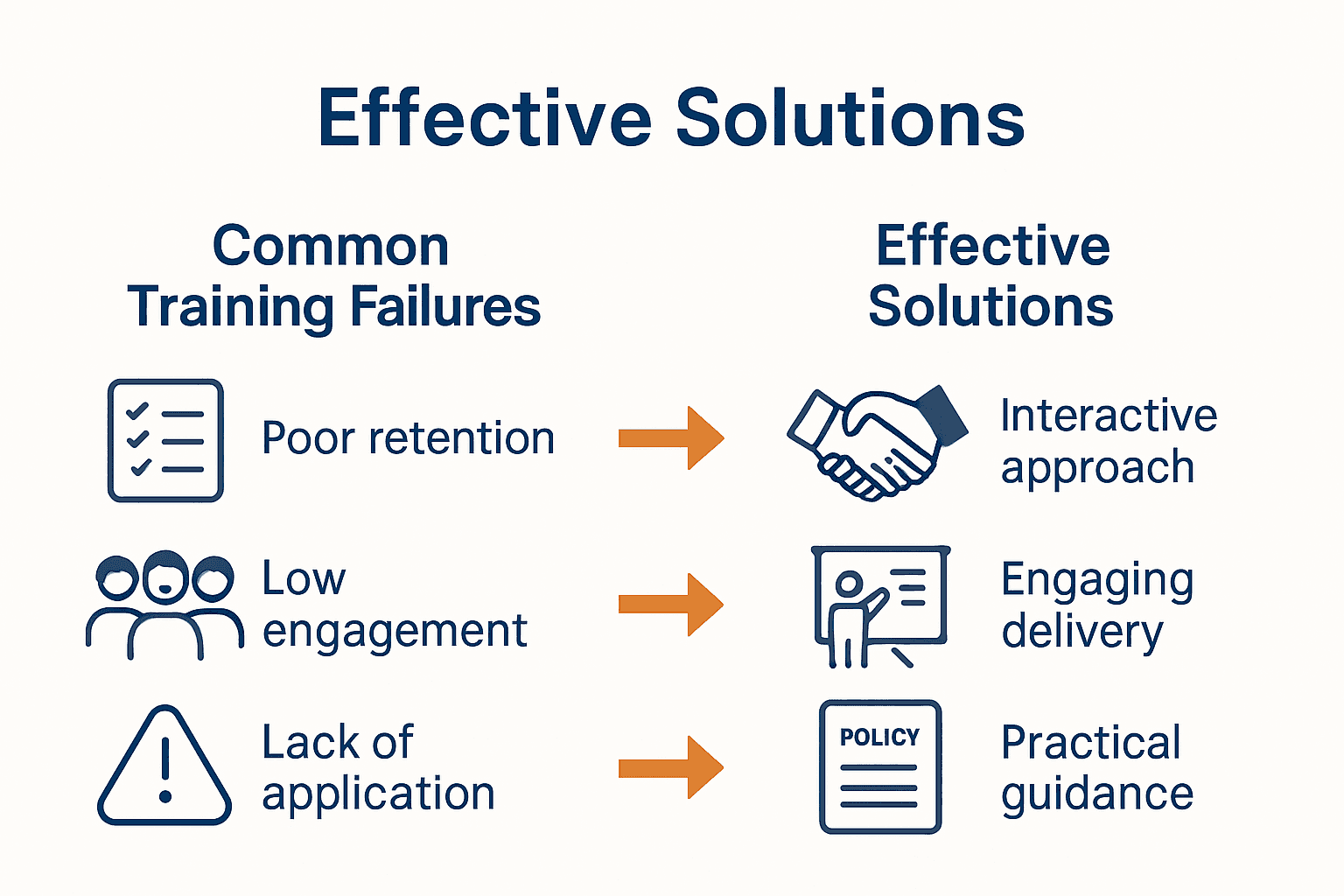 Effective Solutions

Common Training Failures

Poor retention

Low engagement

Lack of application

Effective Solutions

Interactive approach

Engaging delivery

POLICY

Practical guidance